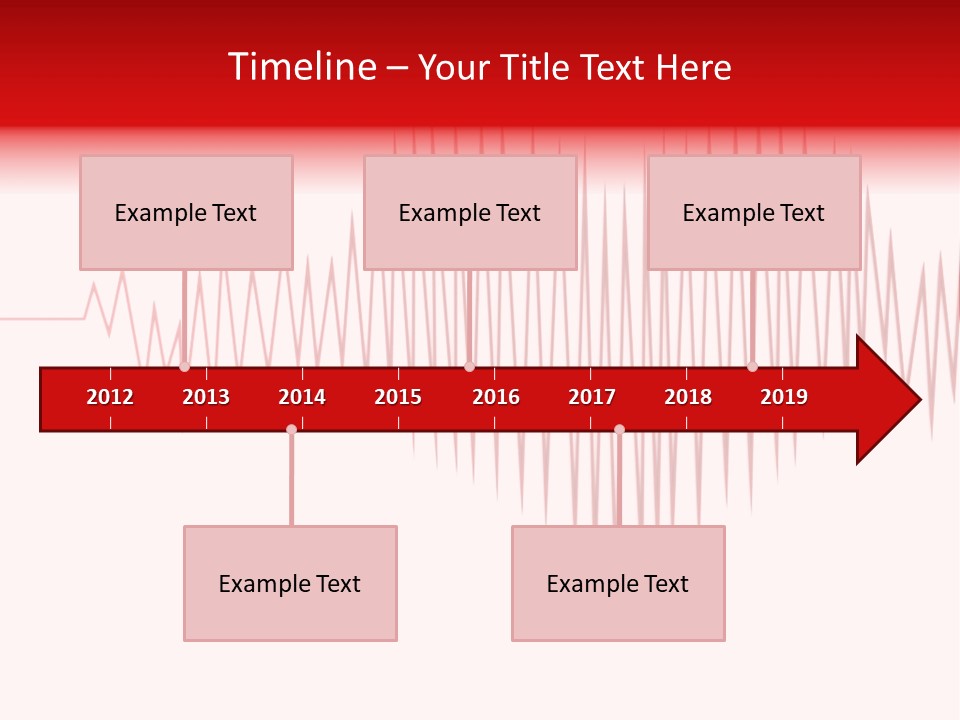 Timeline – Your Title Text Here

Example Text

Example Text

Example Text

2012 2013 2014 2015 2016 2017 2018 2019

Example Text

Example Text